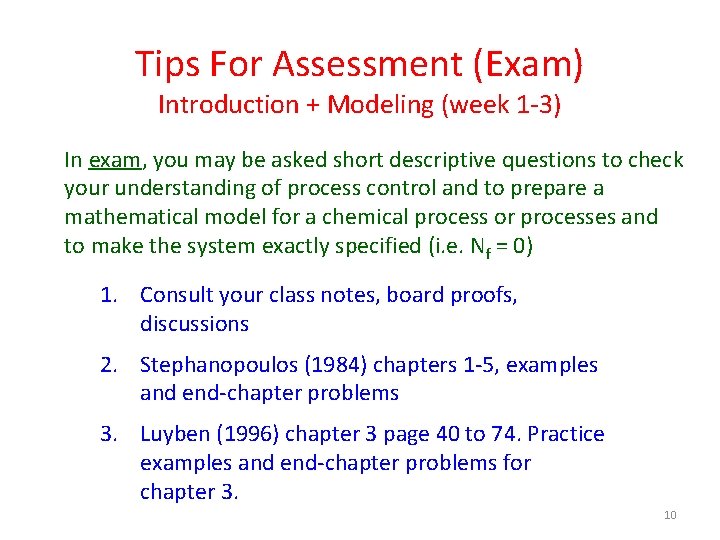 Tips For Assessment (Exam)
Introduction + Modeling (week 1-3)

In exam, you may be asked short descriptive questions to check your understanding of process control and to prepare a mathematical model for a chemical process or processes and to make the system exactly specified (i.e. $N_f = 0$)

1. Consult your class notes, board proofs, discussions

2. Stephanopoulos (1984) chapters 1-5, examples and end-chapter problems

3. Luyben (1996) chapter 3 page 40 to 74. Practice examples and end-chapter problems for chapter 3.

10